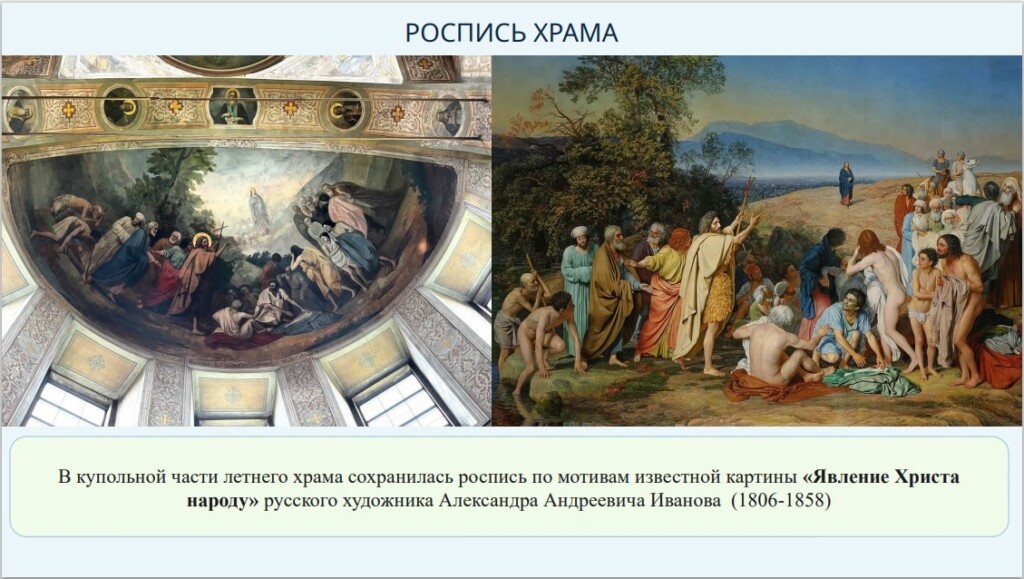 РОСПИСЬ ХРАМА

В купольной части летнего храма сохранилась роспись по мотивам известной картины «Явление Христа народу» русского художника Александра Андреевича Иванова (1806-1858)